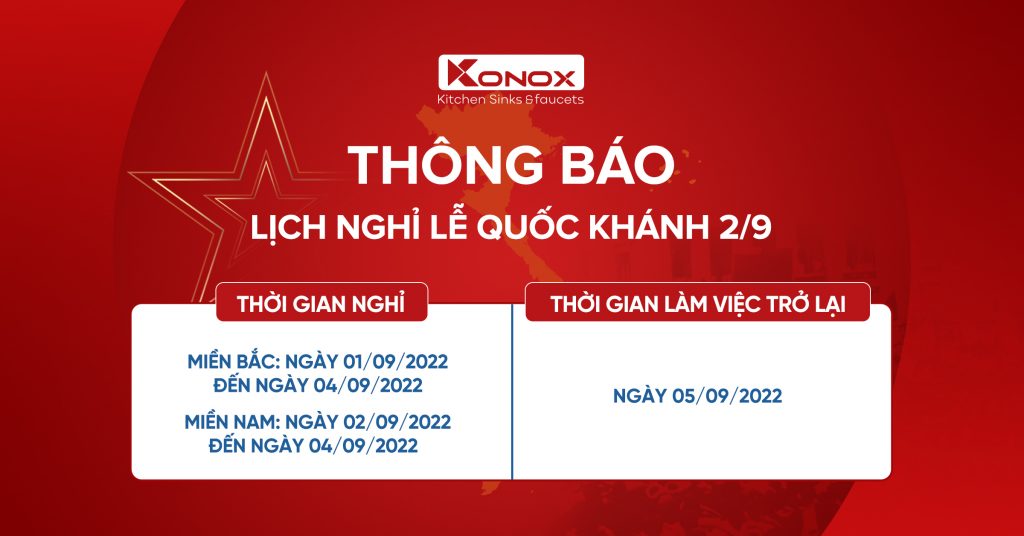 KONOX
Kitchen Sinks & faucets

THÔNG BÁO

LỊCH NGHỈ LỄ QUỐC KHÁNH 2/9

THỜI GIAN NGHỈ

MIỀN BẮC: NGÀY 01/09/2022 ĐẾN NGÀY 04/09/2022

MIỀN NAM: NGÀY 02/09/2022 ĐẾN NGÀY 04/09/2022

THỜI GIAN LÀM VIỆC TRỞ LẠI

NGÀY 05/09/2022